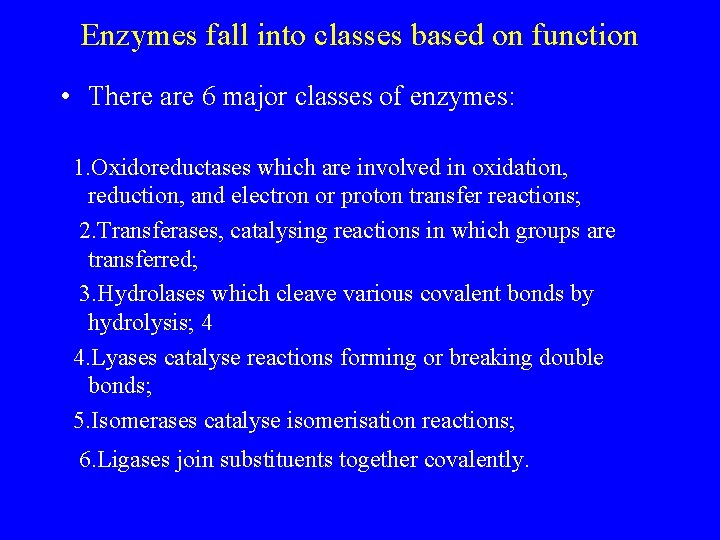 Enzymes fall into classes based on function

• There are 6 major classes of enzymes:

1.Oxidoreductases which are involved in oxidation, reduction, and electron or proton transfer reactions;

2.Transferases, catalysing reactions in which groups are transferred;

3.Hydrolases which cleave various covalent bonds by hydrolysis; 4

4.Lyases catalyse reactions forming or breaking double bonds;

5.Isomerases catalyse isomerisation reactions;

6.Ligases join substituents together covalently.